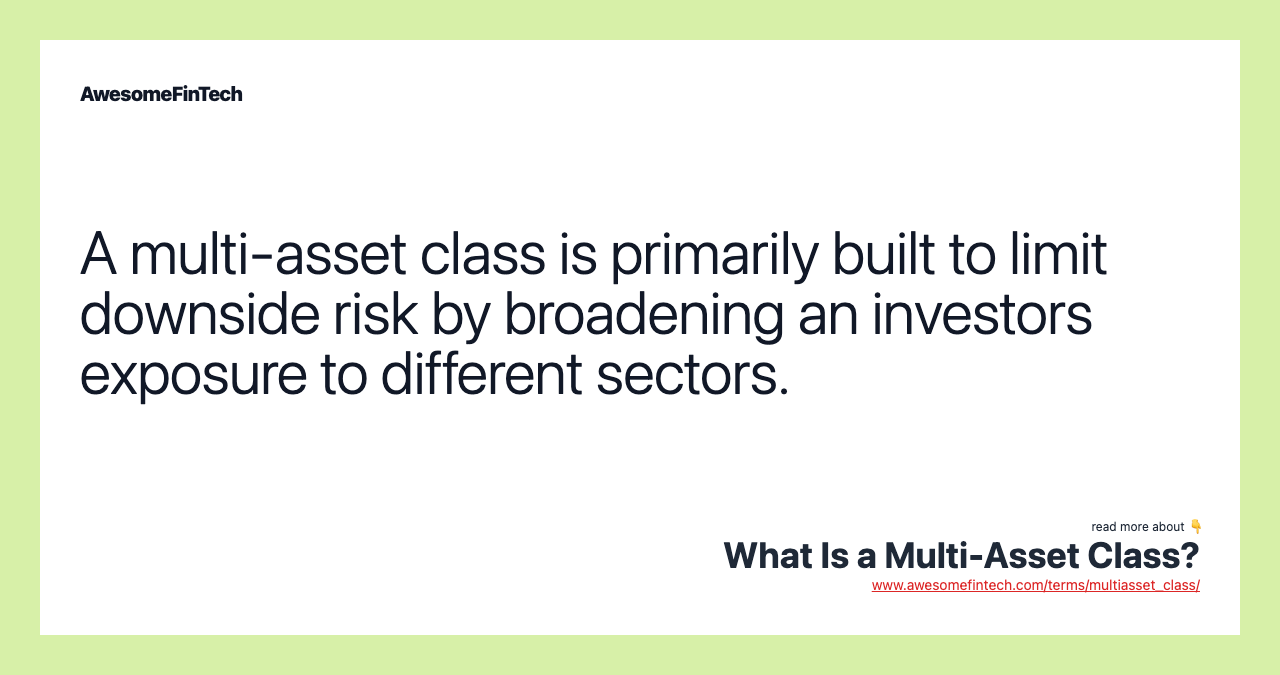 AwesomeFinTech

A multi-asset class is primarily built to limit downside risk by broadening an investors exposure to different sectors.

read more about 👇
What Is a Multi-Asset Class?
www.awesomefintech.com/terms/multiasset_class/